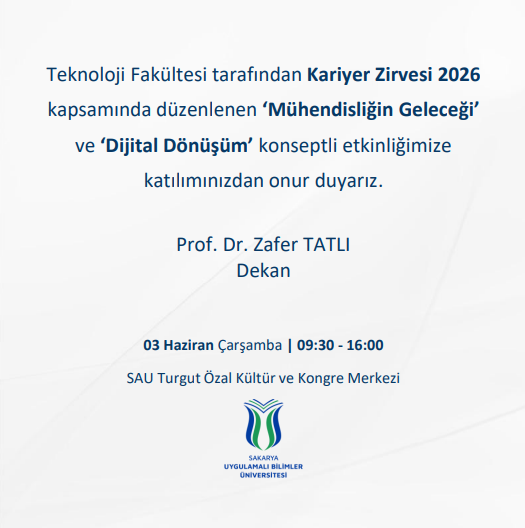 Teknoloji Fakültesi tarafından Kariyer Zirvesi 2026 kapsamında düzenlenen 'Mühendisliğin Geleceği' ve 'Dijital Dönüşüm' konseptli etkinliğimize katılımınızdan onur duyarız.

Prof. Dr. Zafer TATLI
Dekan

03 Haziran Çarşamba | 09:30 - 16:00

SAU Turgut Özal Kültür ve Kongre Merkezi

SAKARYA
UYGULAMALI BİLİMLER
ÜNİVERSİTESİ